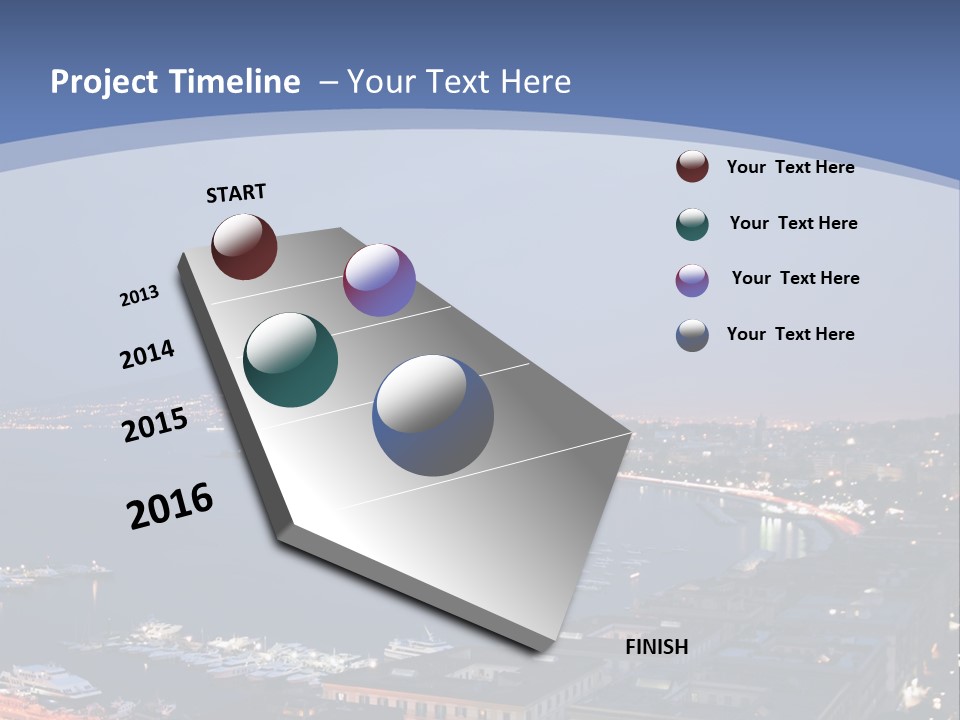 Project Timeline – Your Text Here

START

2013

2014

2015

2016

FINISH

Your Text Here

Your Text Here

Your Text Here

Your Text Here